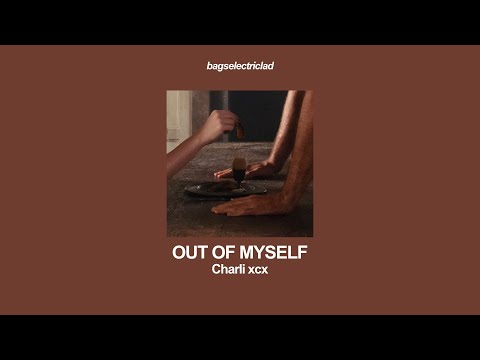 bagselectriclad

OUT OF MYSELF
Charli xcx